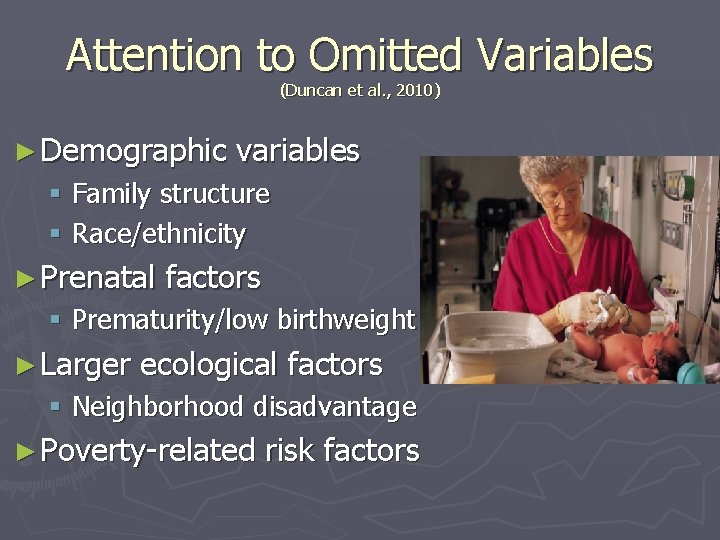 Attention to Omitted Variables
(Duncan et al., 2010)

► Demographic variables
▪ Family structure
▪ Race/ethnicity
► Prenatal factors
▪ Prematurity/low birthweight
► Larger ecological factors
▪ Neighborhood disadvantage
► Poverty-related risk factors